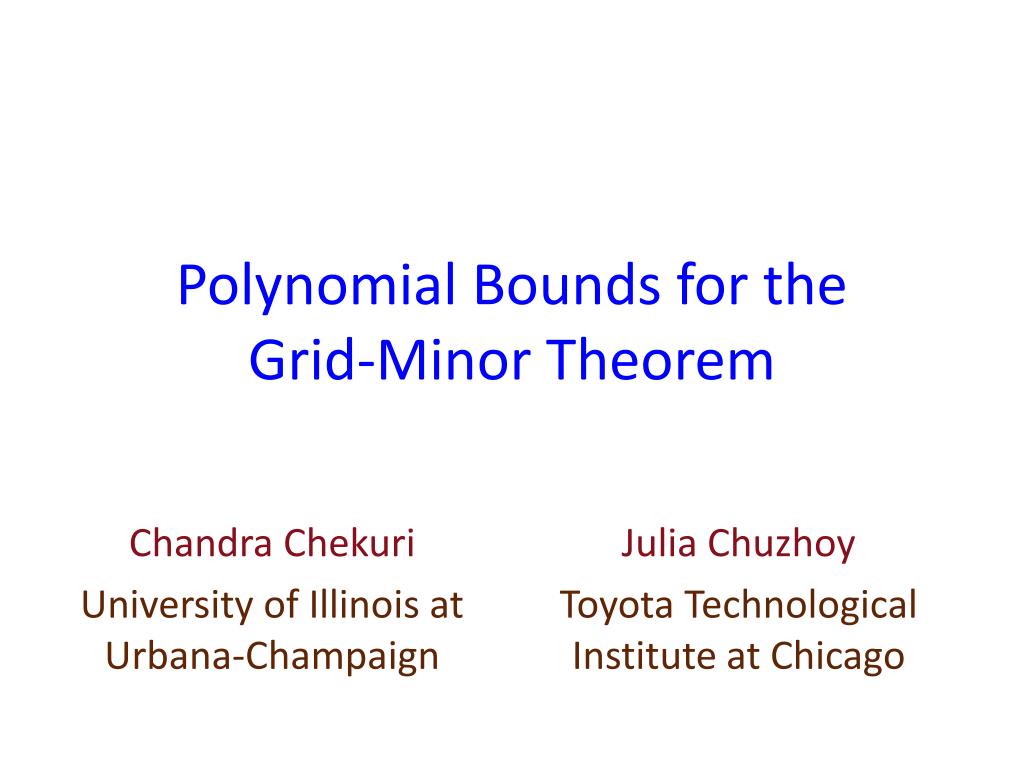 Polynomial Bounds for the Grid-Minor Theorem

Chandra Chekuri

University of Illinois at Urbana-Champaign

Julia Chuzhoy

Toyota Technological Institute at Chicago